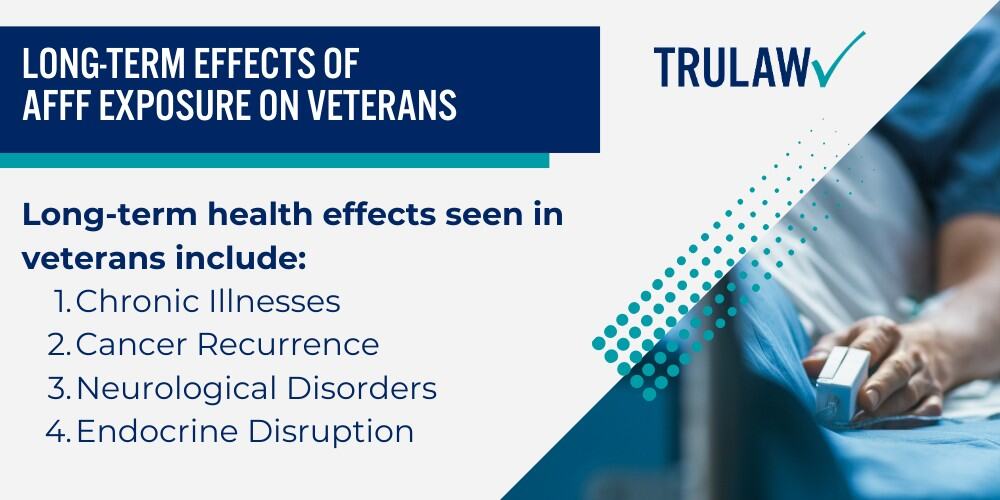 LONG-TERM EFFECTS OF AFFF EXPOSURE ON VETERANS

TRULAW

Long-term health effects seen in veterans include:

1. Chronic Illnesses
2. Cancer Recurrence
3. Neurological Disorders
4. Endocrine Disruption